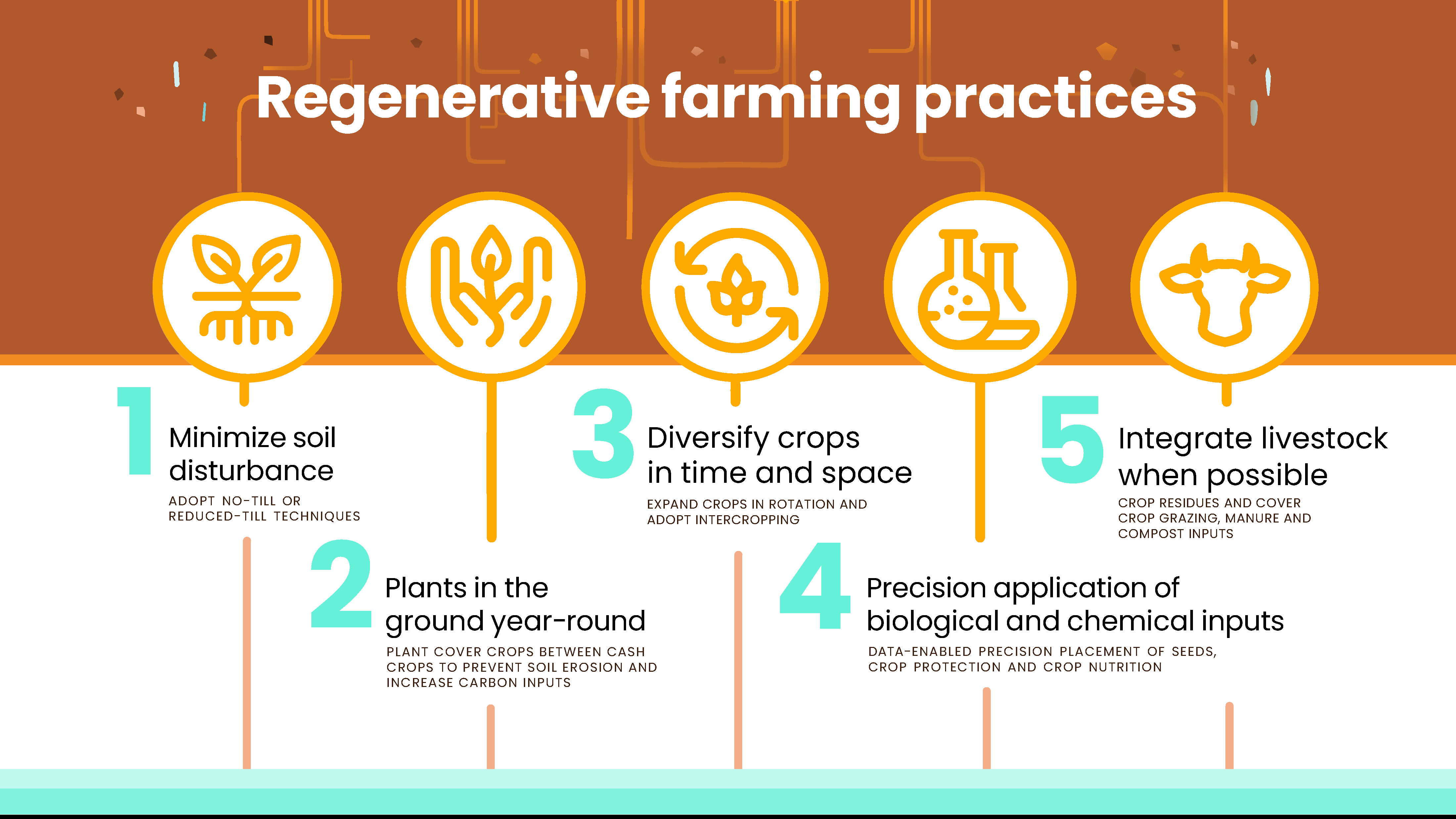 Regenerative farming practices

1 Minimize soil disturbance
ADOPT NO-TILL OR REDUCED-TILL TECHNIQUES

2 Plants in the ground year-round
PLANT COVER CROPS BETWEEN CASH CROPS TO PREVENT SOIL EROSION AND INCREASE CARBON INPUTS

3 Diversify crops in time and space
EXPAND CROPS IN ROTATION AND ADOPT INTERCROPPING

4 Precision application of biological and chemical inputs
DATA-ENABLED PRECISION PLACEMENT OF SEEDS, CROP PROTECTION AND CROP NUTRITION

5 Integrate livestock when possible
CROP RESIDUES AND COVER CROP GRAZING, MANURE AND COMPOST INPUTS